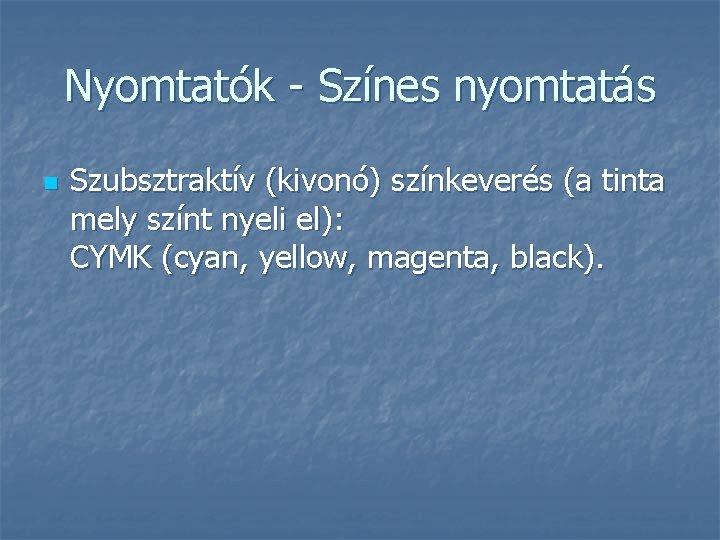 Nyomtatók - Színes nyomtatás

Szubsztraktív (kivonó) színkeverés (a tinta mely színt nyeli el):
CYMK (cyan, yellow, magenta, black).